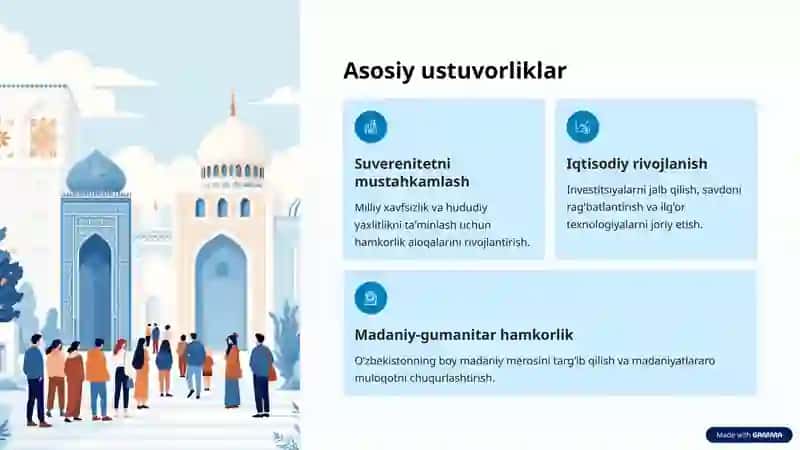 Asosiy ustuvorliklar

Suverenitetni mustahkamlash

Milliy xavfsizlik va hududiy yaxlitlikni ta'minlash uchun hamkorlik aloqalarini rivojlantirish.

Iqtisodiy rivojlanish

Investitsiyalarni jalb qilish, savdoni rag'batlantirish va ilg'or texnologiyalarni joriy etish.

Madaniy-gumanitar hamkorlik

O'zbekistonning boy madaniy merosini targ'ib qilish va madaniyatlararo muloqotni chuqurlashtirish.

Made with GAMMA